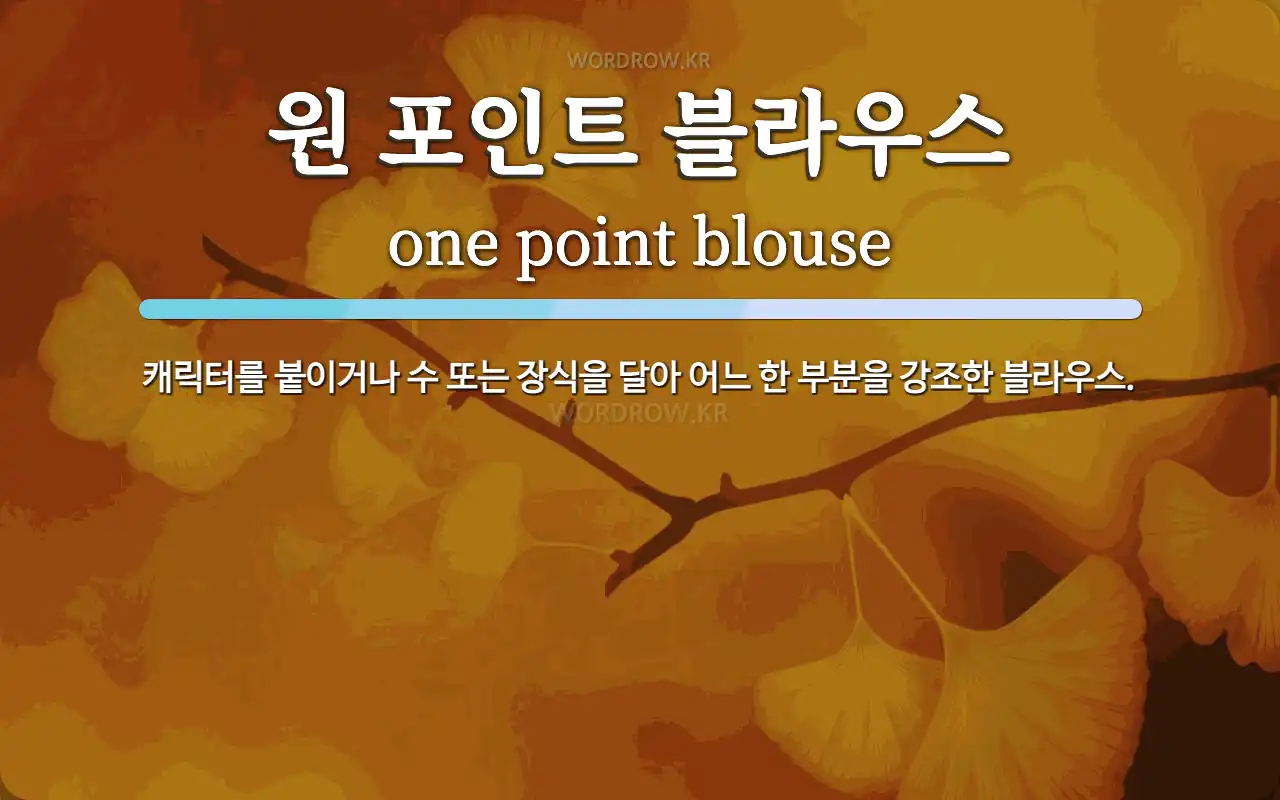 WORDROW.KR

원 포인트 블라우스

one point blouse

캐릭터를 붙이거나 수 또는 장식을 달아 어느 한 부분을 강조한 블라우스.

WORDROW.KR